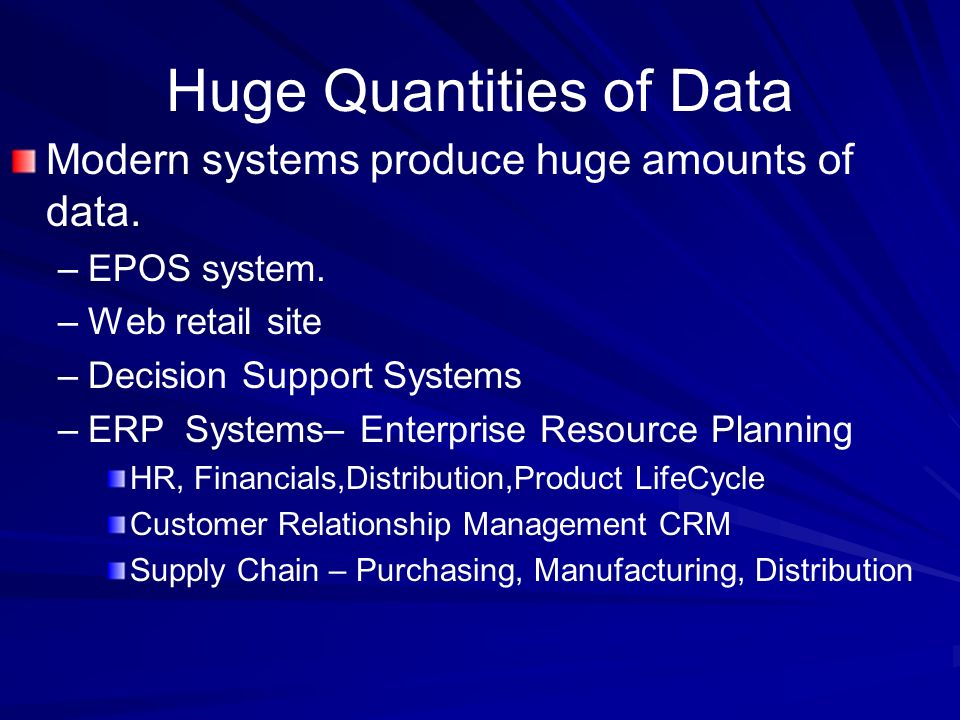 Huge Quantities of Data

Modern systems produce huge amounts of data.

– EPOS system.

– Web retail site

– Decision Support Systems

– ERP Systems– Enterprise Resource Planning

HR, Financials,Distribution,Product LifeCycle

Customer Relationship Management CRM

Supply Chain – Purchasing, Manufacturing, Distribution